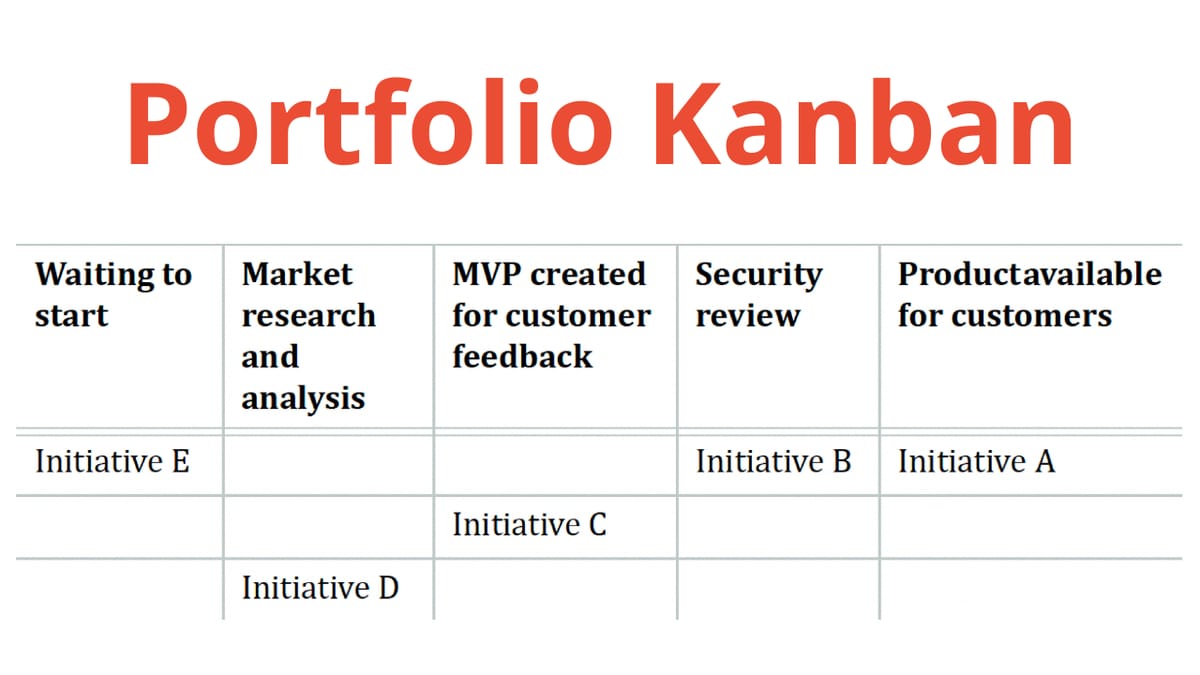 Portfolio Kanban

| Waiting to start | Market research and analysis | MVP created for customer feedback | Security review | Productavailable for customers |
|---|---|---|---|---|
| Initiative E | | | Initiative B | Initiative A |
| | | Initiative C | | |
| | Initiative D | | | |